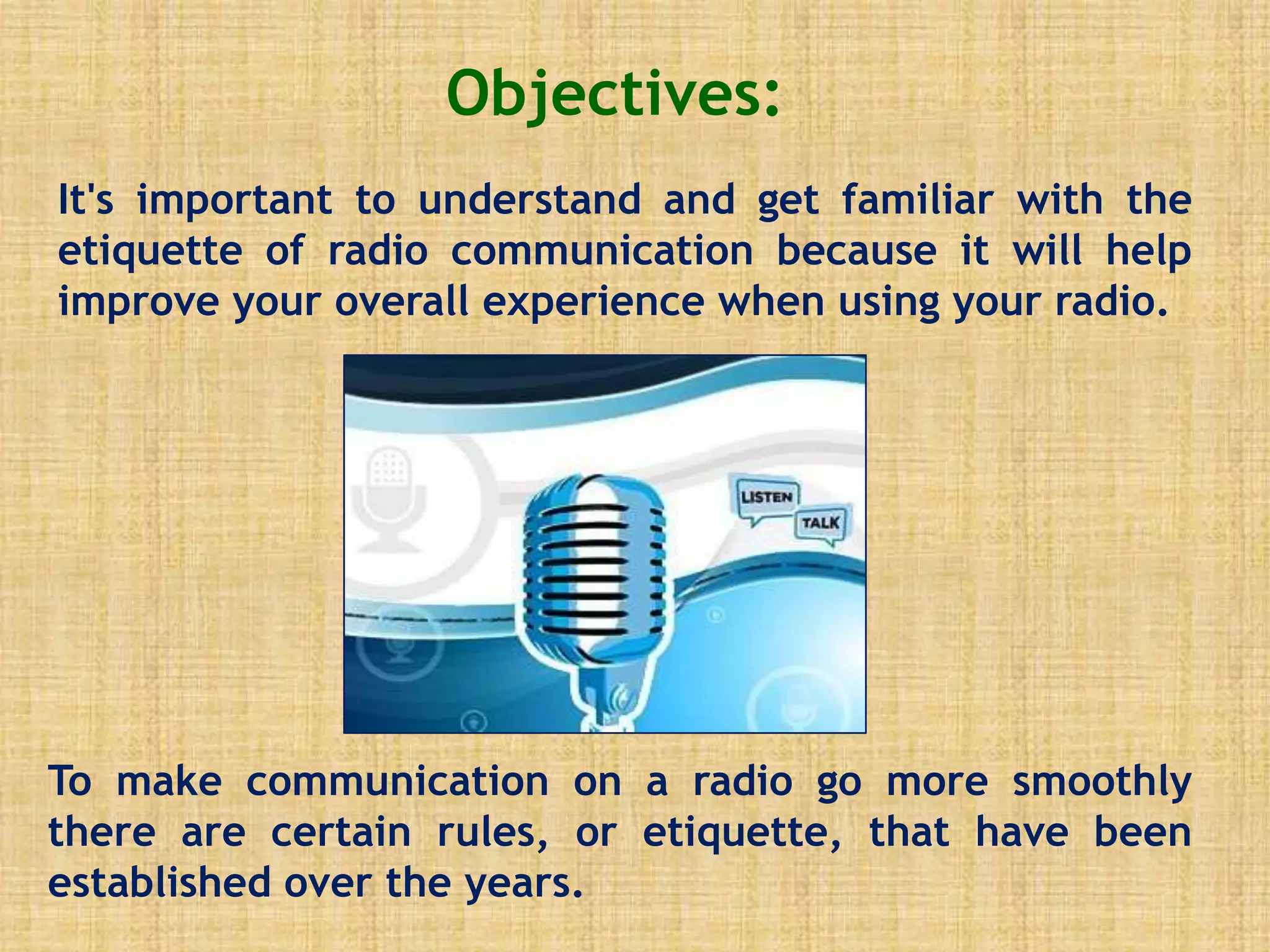 Objectives:

It's important to understand and get familiar with the etiquette of radio communication because it will help improve your overall experience when using your radio.

LISTEN

TALK

To make communication on a radio go more smoothly there are certain rules, or etiquette, that have been established over the years.